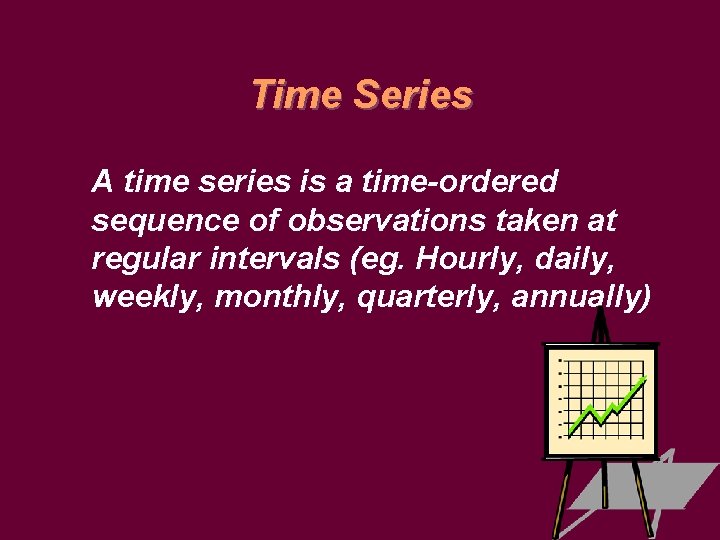 Time Series

A time series is a time-ordered sequence of observations taken at regular intervals (eg. Hourly, daily, weekly, monthly, quarterly, annually)